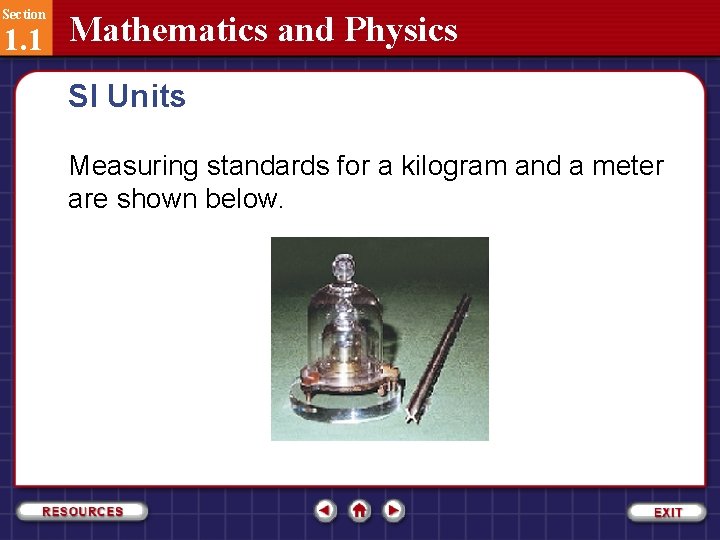 Section
1.1
Mathematics and Physics

SI Units

Measuring standards for a kilogram and a meter are shown below.

RESOURCES

EXIT